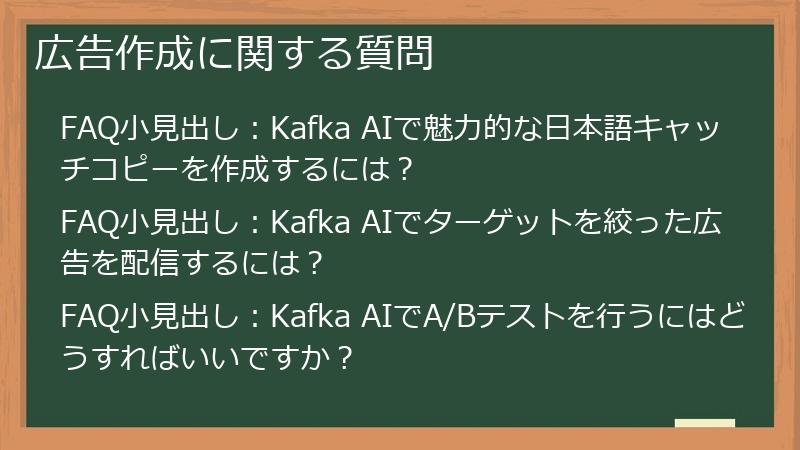 広告作成に関する質問

FAQ小見出し：Kafka AIで魅力的な日本語キャッチコピーを作成するには？

FAQ小見出し：Kafka AIでターゲットを絞った広告を配信するには？

FAQ小見出し：Kafka AIでA/Bテストを行うにはどうすればいいですか？